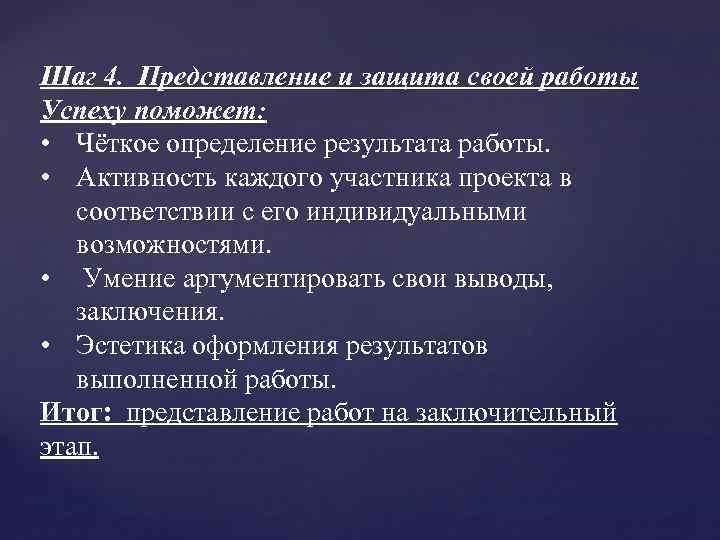 Шаг 4. Представление и защита своей работы
Успеху поможет:
• Чёткое определение результата работы.
• Активность каждого участника проекта в соответствии с его индивидуальными возможностями.
• Умение аргументировать свои выводы, заключения.
• Эстетика оформления результатов выполненной работы.
Итог: представление работ на заключительный этап.